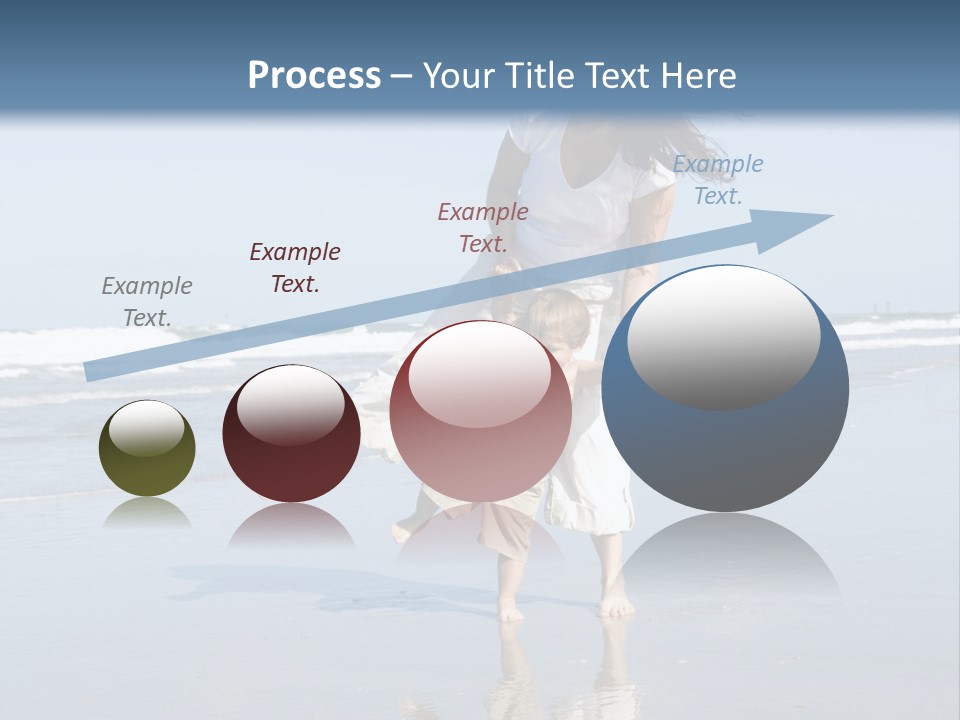 Process – Your Title Text Here

Example Text.

Example Text.

Example Text.

Example Text.